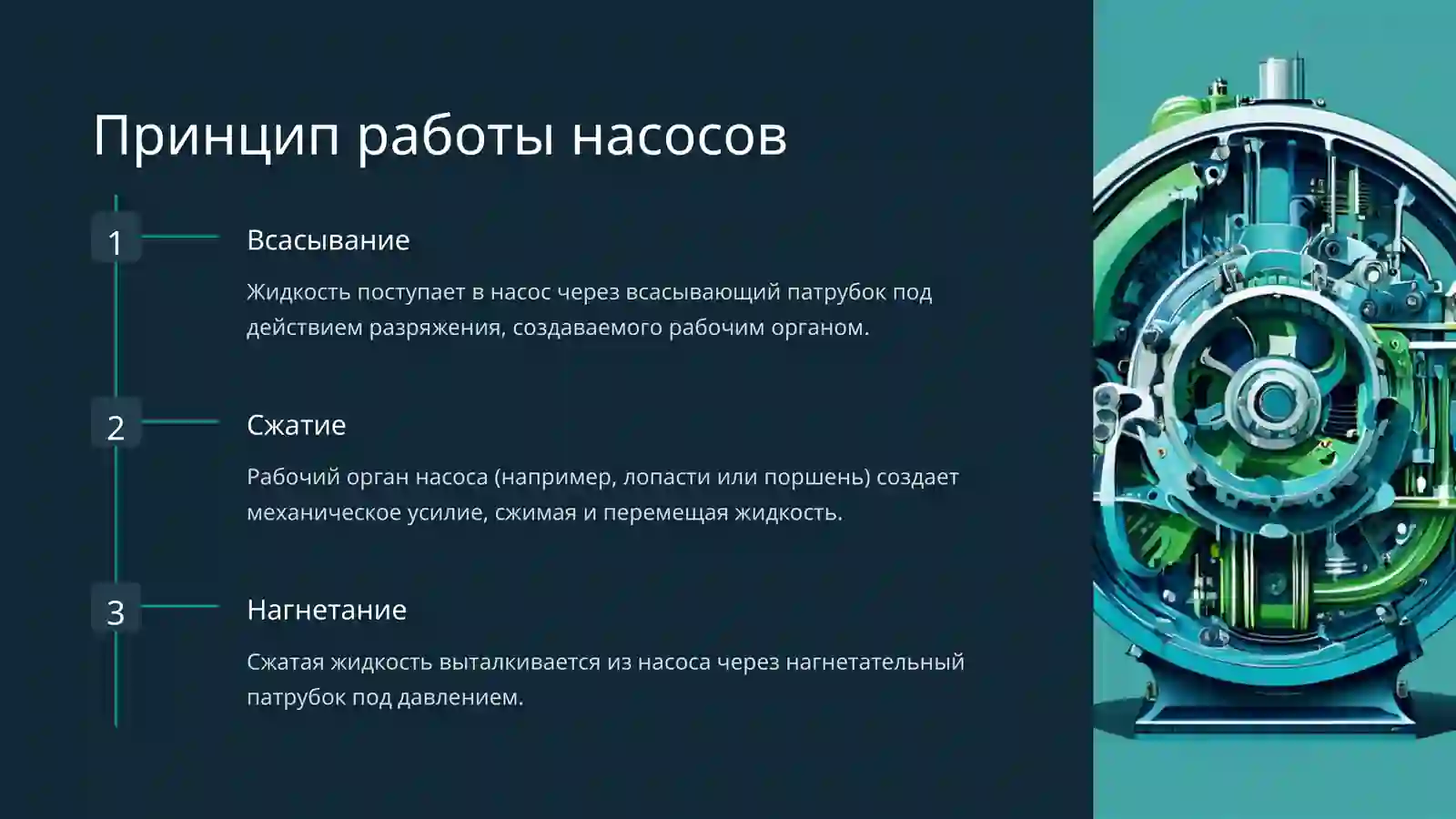 Принцип работы насосов

1

Всасывание

Жидкость поступает в насос через всасывающий патрубок под действием разряжения, создаваемого рабочим органом.

2

Сжатие

Рабочий орган насоса (например, лопасти или поршень) создает механическое усилие, сжимая и перемещая жидкость.

3

Нагнетание

Сжатая жидкость выталкивается из насоса через нагнетательный патрубок под давлением.